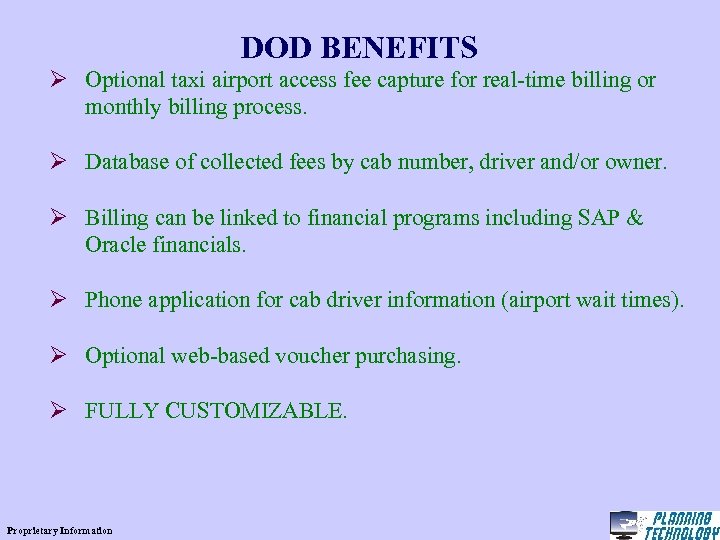 DOD BENEFITS

➢ Optional taxi airport access fee capture for real-time billing or monthly billing process.

➢ Database of collected fees by cab number, driver and/or owner.

➢ Billing can be linked to financial programs including SAP & Oracle financials.

➢ Phone application for cab driver information (airport wait times).

➢ Optional web-based voucher purchasing.

➢ FULLY CUSTOMIZABLE.

Proprietary Information

PLANNING TECHNOLOGY